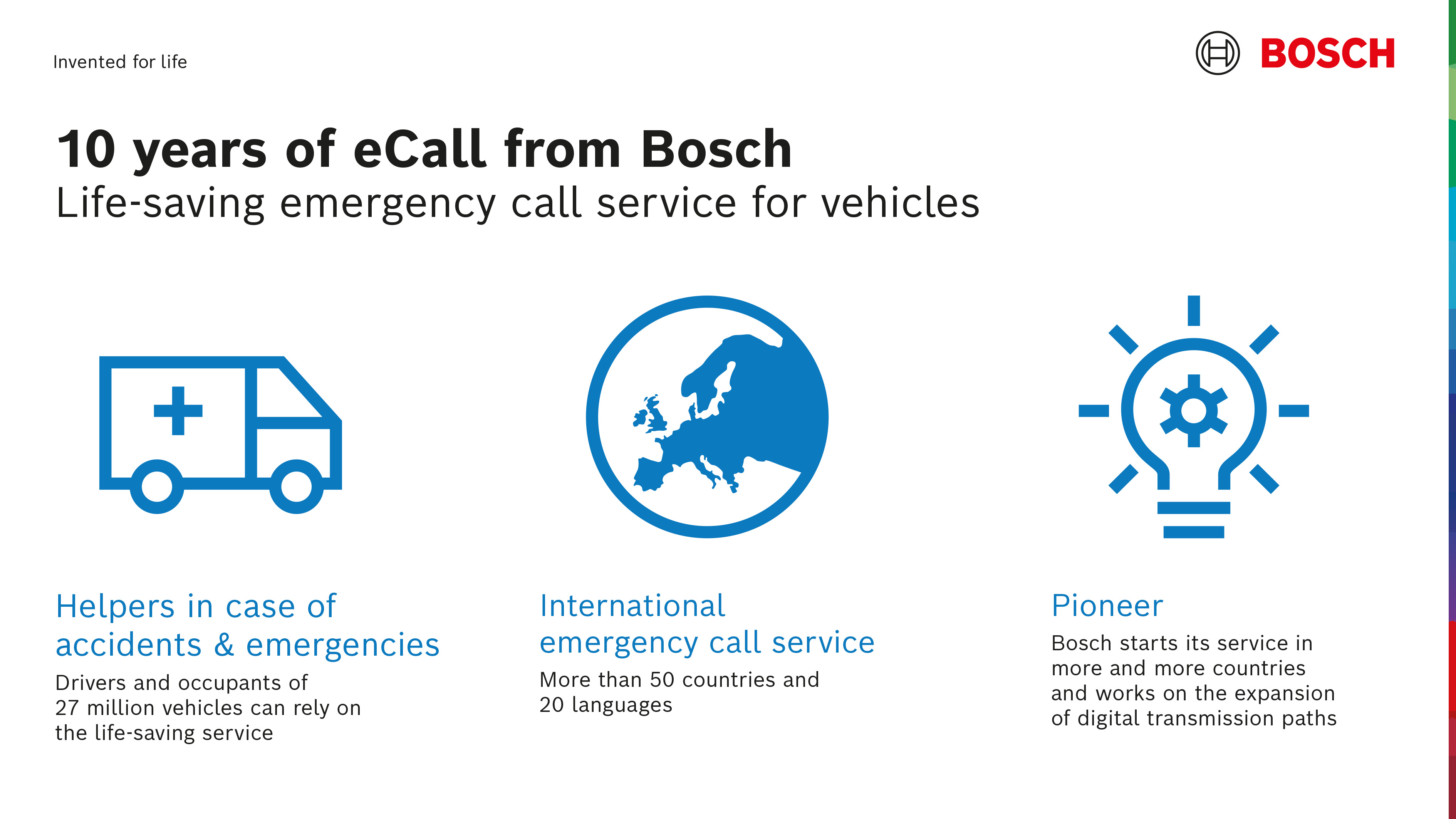 Invented for life

BOSCH

10 years of eCall from Bosch
Life-saving emergency call service for vehicles

Helpers in case of accidents & emergencies
Drivers and occupants of 27 million vehicles can rely on the life-saving service

International emergency call service
More than 50 countries and 20 languages

Pioneer
Bosch starts its service in more and more countries and works on the expansion of digital transmission paths